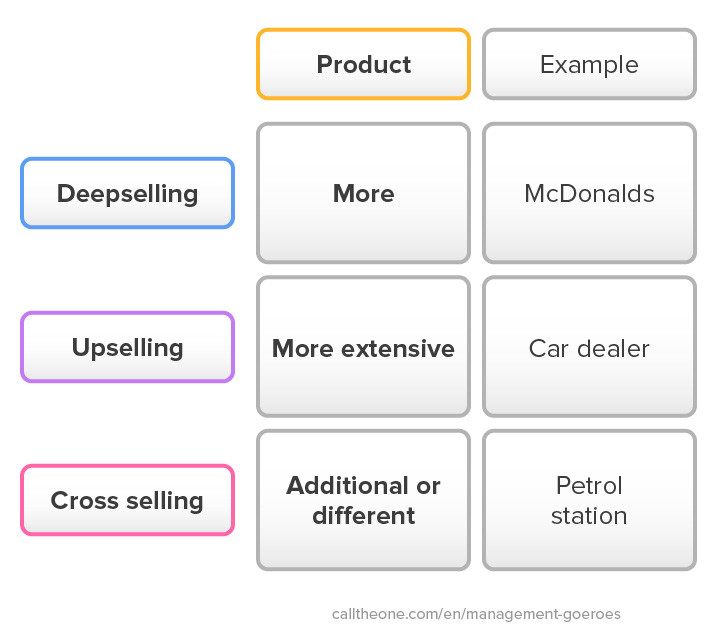 |  | Product | Example |
|---|---|---|
| Deepselling | More | McDonalds |
| Upselling | More extensive | Car dealer |
| Cross selling | Additional or different | Petrol station |

calltheone.com/en/management-goeroes